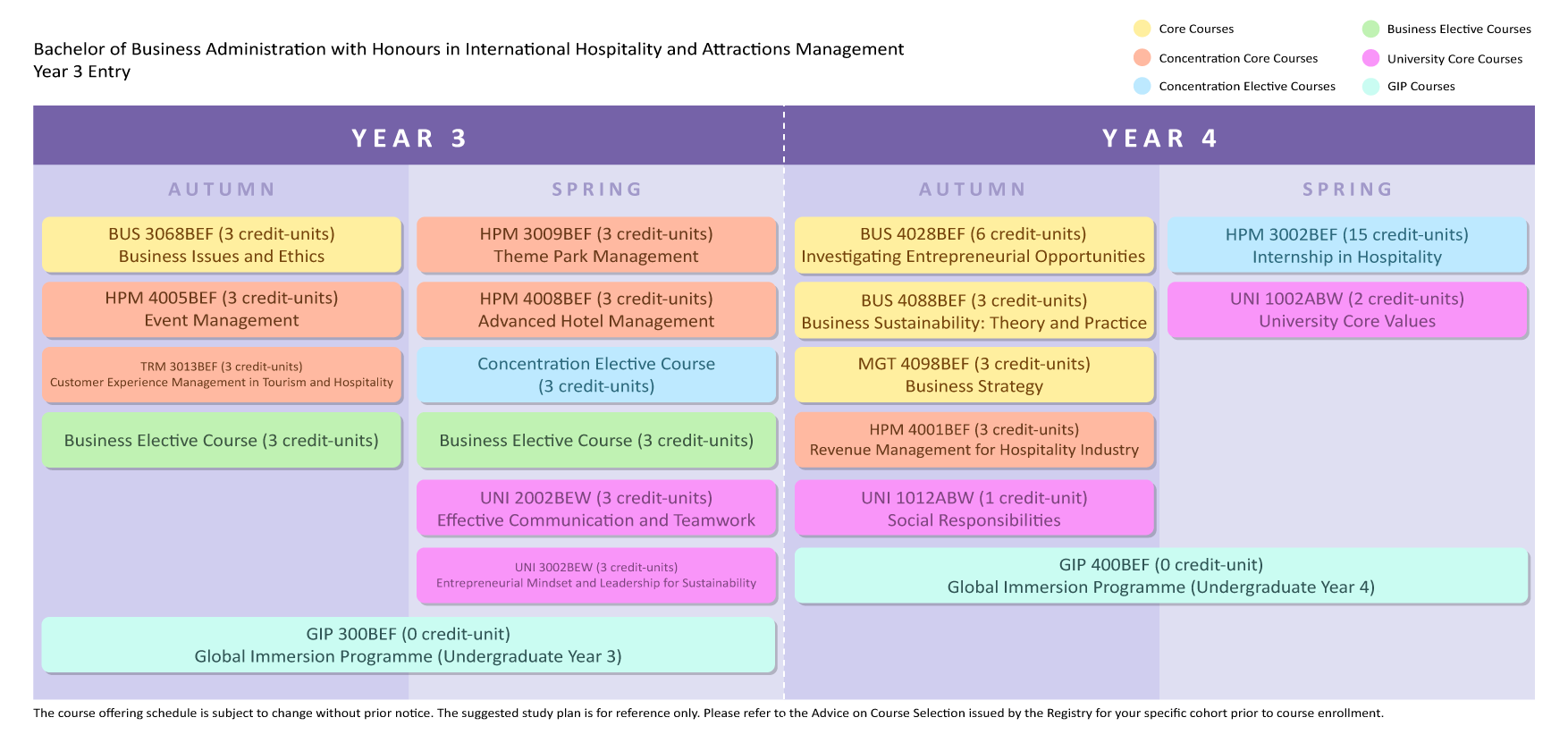 Bachelor of Business Administration with Honours in International Hospitality and Attractions Management
Year 3 Entry

Core Courses
Concentration Core Courses
Concentration Elective Courses
Business Elective Courses
University Core Courses
GIP Courses

YEAR 3

AUTUMN

BUS 3068BEF (3 credit-units)
Business Issues and Ethics

HPM 4005BEF (3 credit-units)
Event Management

TRM 3013BEF (3 credit-units)
Customer Experience Management in Tourism and Hospitality

Business Elective Course (3 credit-units)

SPRING

HPM 3009BEF (3 credit-units)
Theme Park Management

HPM 4008BEF (3 credit-units)
Advanced Hotel Management

Concentration Elective Course
(3 credit-units)

Business Elective Course (3 credit-units)

UNI 2002BEW (3 credit-units)
Effective Communication and Teamwork

UNI 3002BEW (3 credit-units)
Entrepreneurial Mindset and Leadership for Sustainability

GIP 300BEF (0 credit-unit)
Global Immersion Programme (Undergraduate Year 3)

YEAR 4

AUTUMN

BUS 4028BEF (6 credit-units)
Investigating Entrepreneurial Opportunities

BUS 4088BEF (3 credit-units)
Business Sustainability: Theory and Practice

MGT 4098BEF (3 credit-units)
Business Strategy

HPM 4001BEF (3 credit-units)
Revenue Management for Hospitality Industry

UNI 1012ABW (1 credit-unit)
Social Responsibilities

SPRING

HPM 3002BEF (15 credit-units)
Internship in Hospitality

UNI 1002ABW (2 credit-units)
University Core Values

GIP 400BEF (0 credit-unit)
Global Immersion Programme (Undergraduate Year 4)

The course offering schedule is subject to change without prior notice. The suggested study plan is for reference only. Please refer to the Advice on Course Selection issued by the Registry for your specific cohort prior to course enrollment.